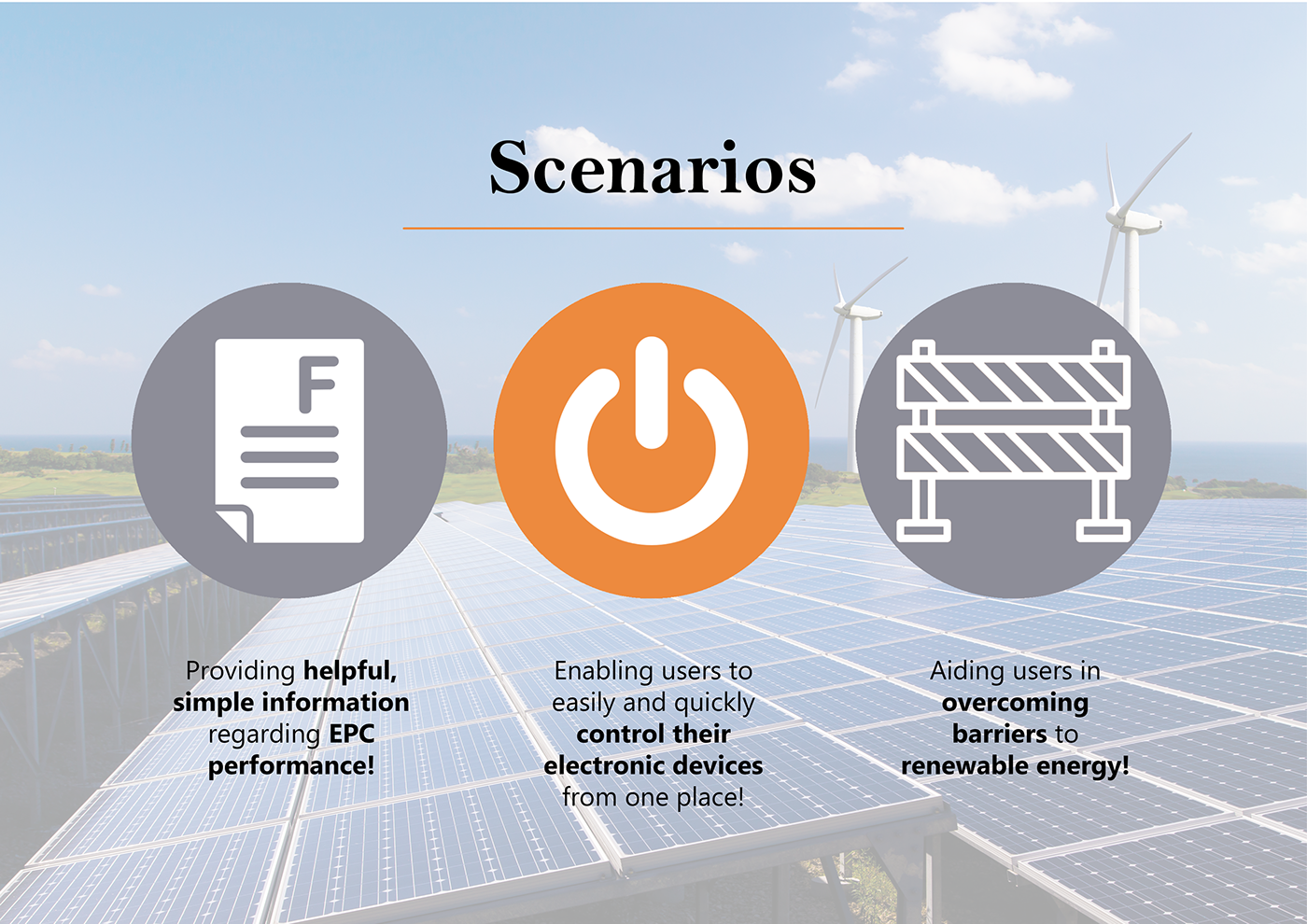 Scenarios

F

Providing helpful, simple information regarding EPC performance!

Enabling users to easily and quickly control their electronic devices from one place!

Aiding users in overcoming barriers to renewable energy!